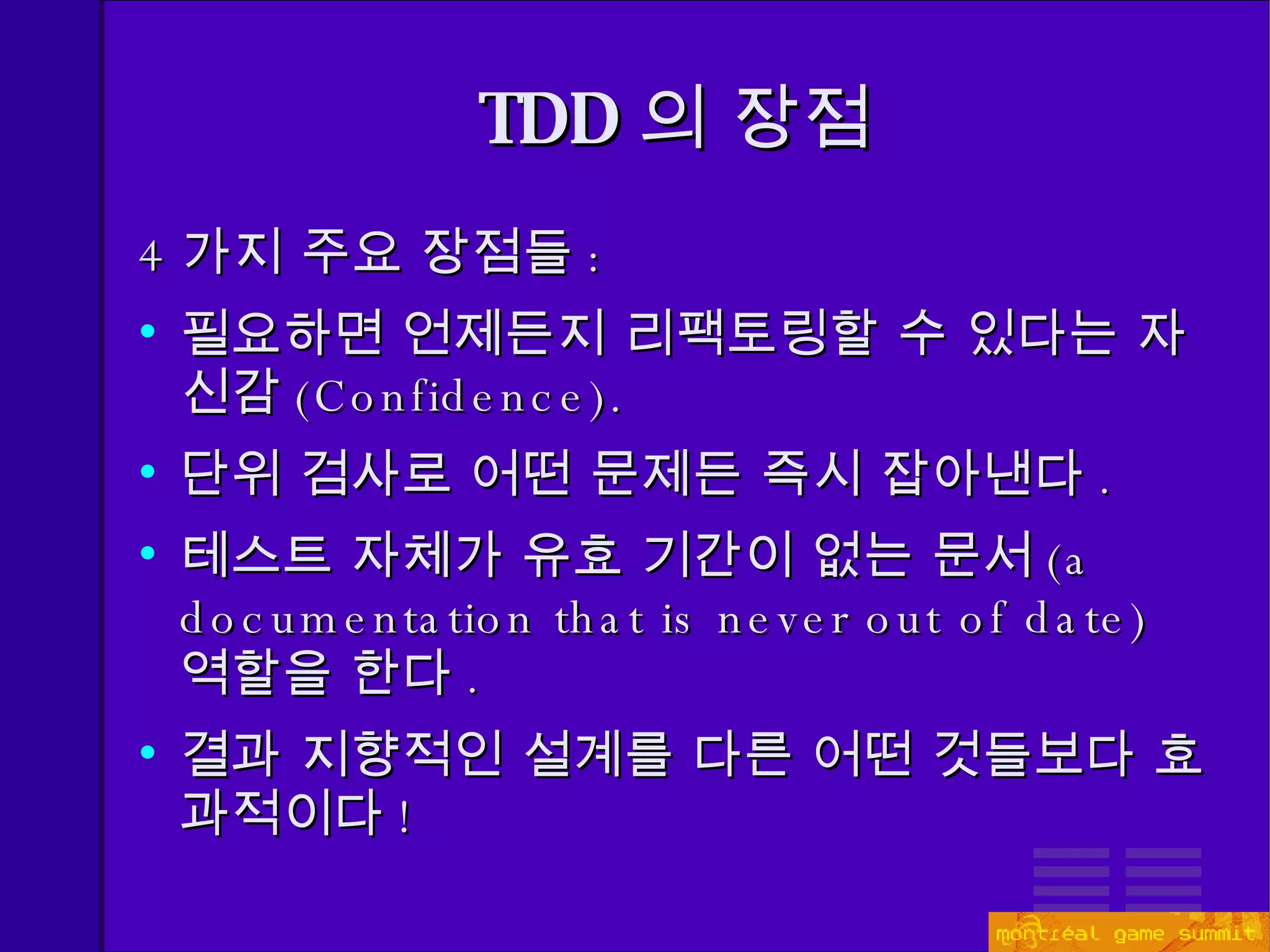 TDD 의 장점

4 가지 주요 장점들 :

• 필요하면 언제든지 리팩토링할 수 있다는 자신감 (Confidence).
• 단위 검사로 어떤 문제든 즉시 잡아낸다 .
• 테스트 자체가 유효 기간이 없는 문서 (a documentation that is never out of date) 역할을 한다 .
• 결과 지향적인 설계를 다른 어떤 것들보다 효과적이다 !

montréal game summit